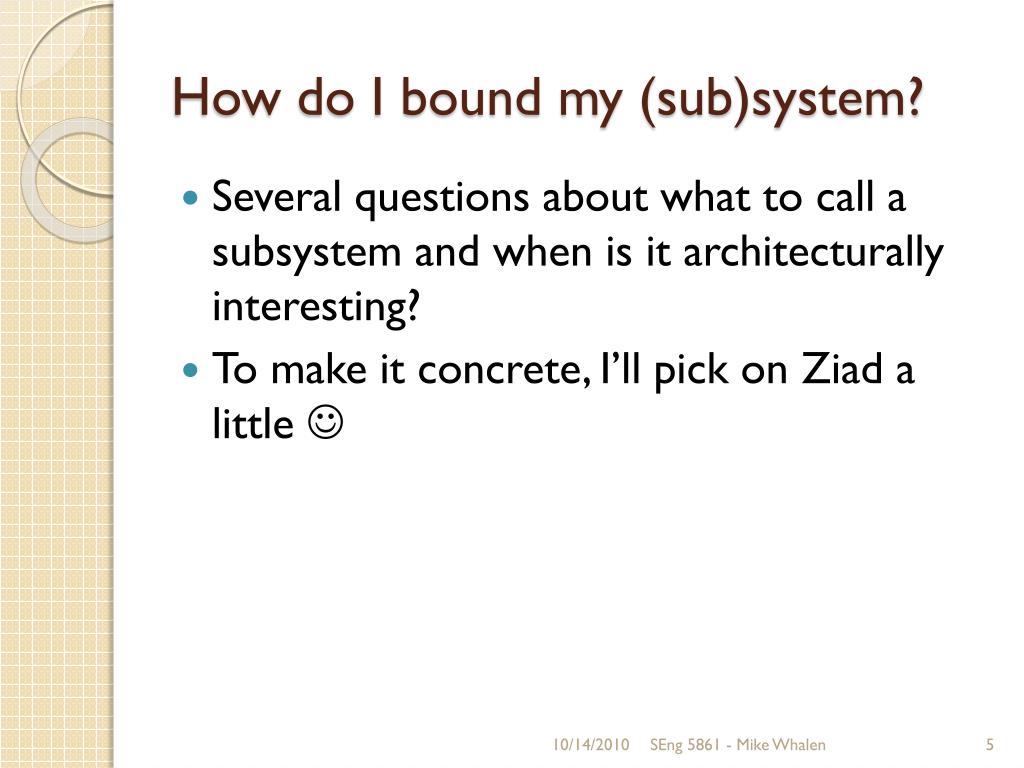 How do I bound my (sub)system?

- Several questions about what to call a subsystem and when is it architecturally interesting?
- To make it concrete, I'll pick on Ziad a little ☺

10/14/2010 SEng 5861 - Mike Whalen 5